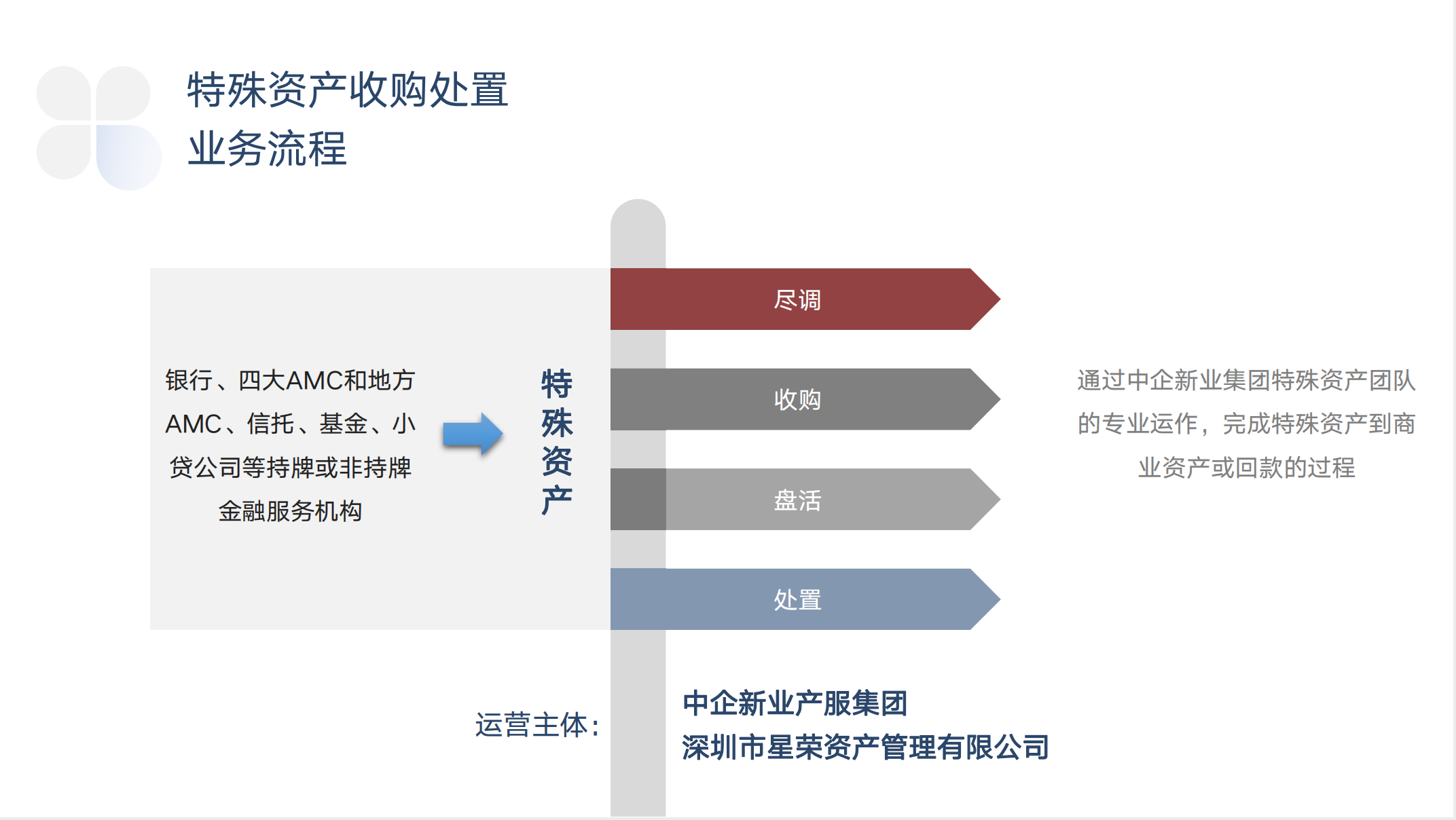 特殊资产收购处置
业务流程

银行、四大AMC和地方AMC、信托、基金、小贷公司等持牌或非持牌金融服务机构

特殊资产

尽调

收购

盘活

处置

通过中企新业集团特殊资产团队的专业运作，完成特殊资产到商业资产或回款的过程

运营主体：

中企新业产服集团
深圳市星荣资产管理有限公司